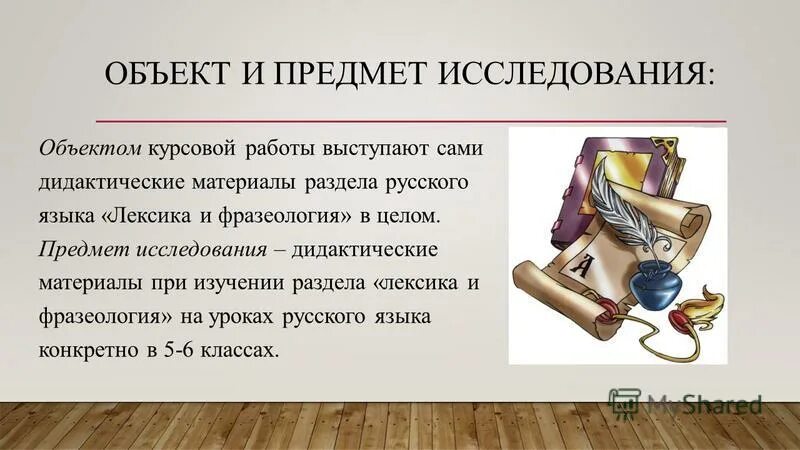 ОБЪЕКТ И ПРЕДМЕТ ИССЛЕДОВАНИЯ:

Объектом курсовой работы выступают сами дидактические материалы раздела русского языка «Лексика и фразеология» в целом. Предмет исследования – дидактические материалы при изучении раздела «лексика и фразеология» на уроках русского языка конкретно в 5-6 классах.

А

MyShared